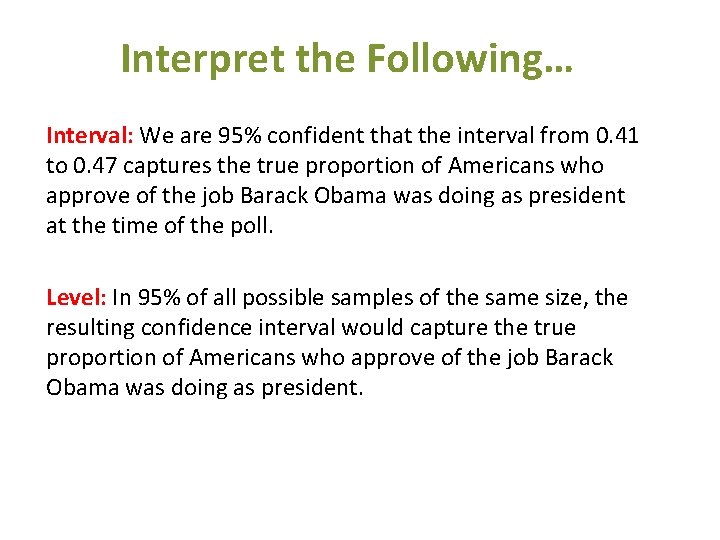 Interpret the Following…

Interval: We are 95% confident that the interval from 0.41 to 0.47 captures the true proportion of Americans who approve of the job Barack Obama was doing as president at the time of the poll.

Level: In 95% of all possible samples of the same size, the resulting confidence interval would capture the true proportion of Americans who approve of the job Barack Obama was doing as president.